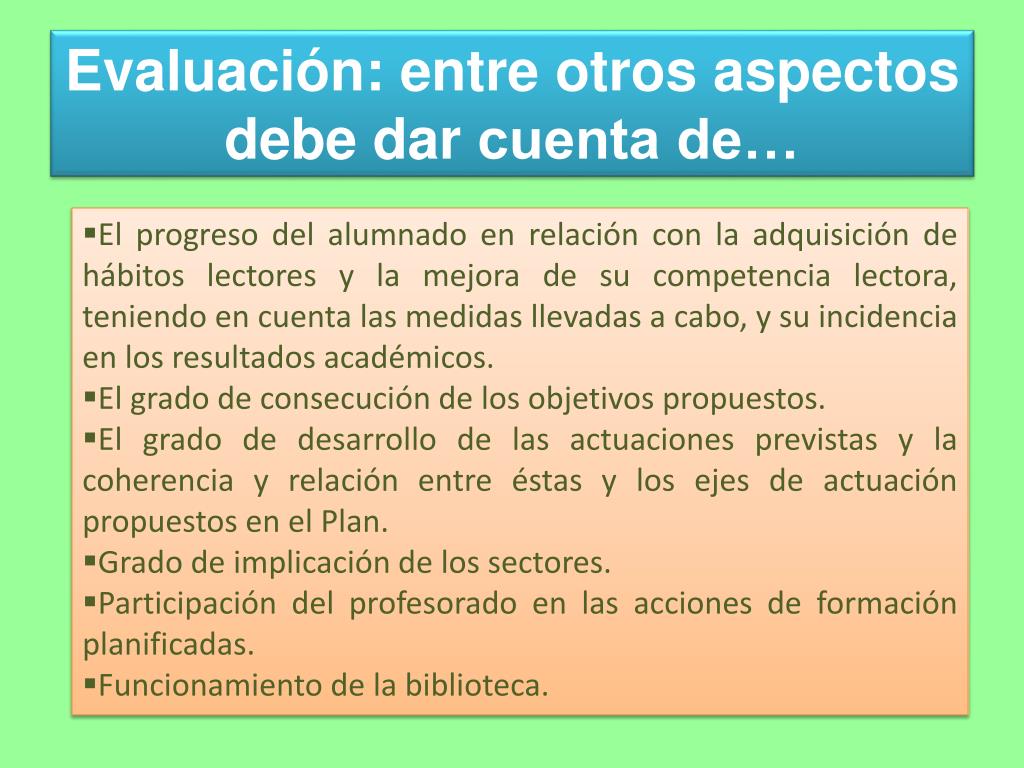 Evaluación: entre otros aspectos debe dar cuenta de…

▪El progreso del alumnado en relación con la adquisición de hábitos lectores y la mejora de su competencia lectora, teniendo en cuenta las medidas llevadas a cabo, y su incidencia en los resultados académicos.
▪El grado de consecución de los objetivos propuestos.
▪El grado de desarrollo de las actuaciones previstas y la coherencia y relación entre éstas y los ejes de actuación propuestos en el Plan.
▪Grado de implicación de los sectores.
▪Participación del profesorado en las acciones de formación planificadas.
▪Funcionamiento de la biblioteca.